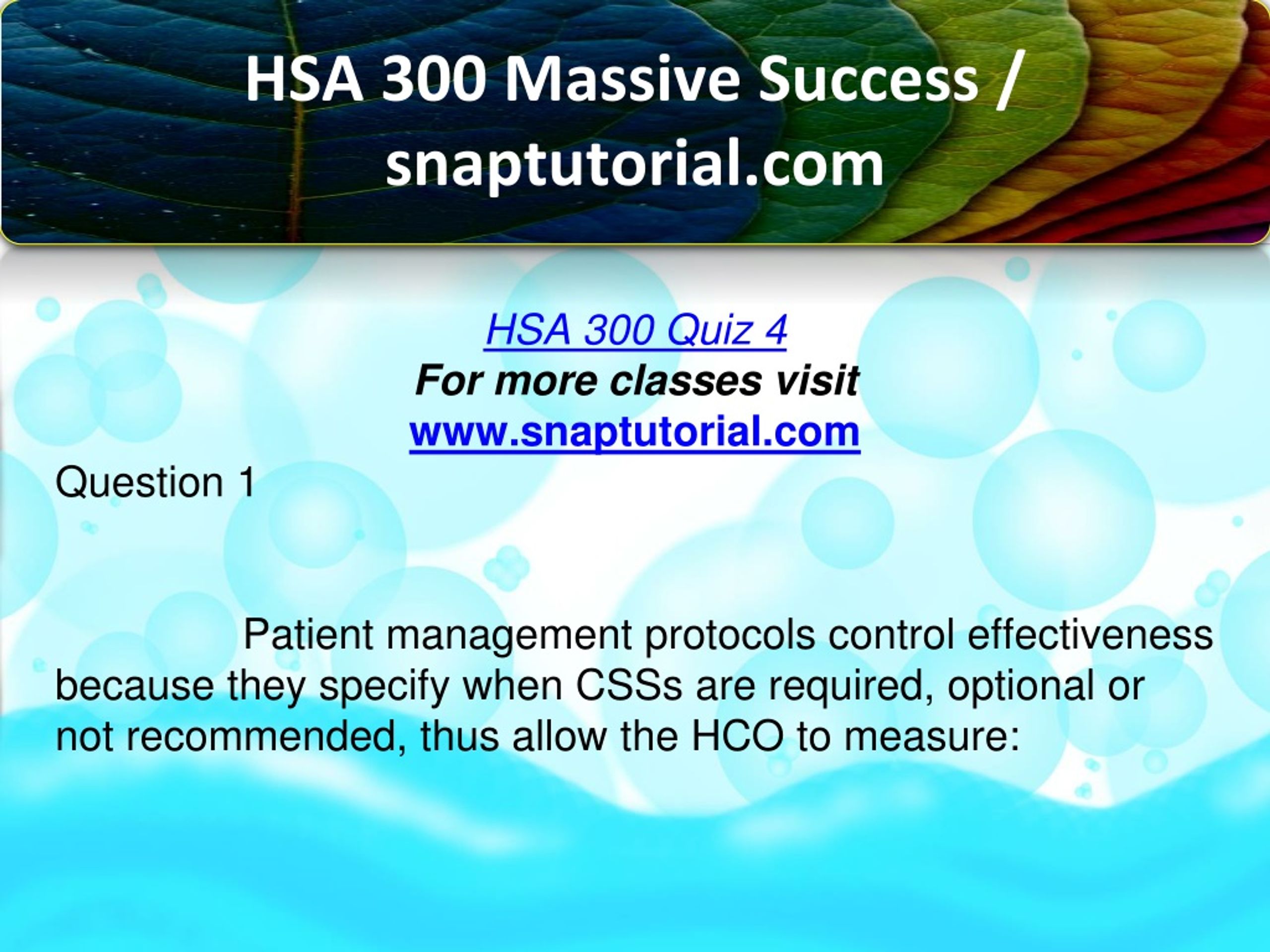 HSA 300 Massive Success / snaptutorial.com

HSA 300 Quiz 4
For more classes visit
www.snaptutorial.com

Question 1

Patient management protocols control effectiveness because they specify when CSSs are required, optional or not recommended, thus allow the HCO to measure: